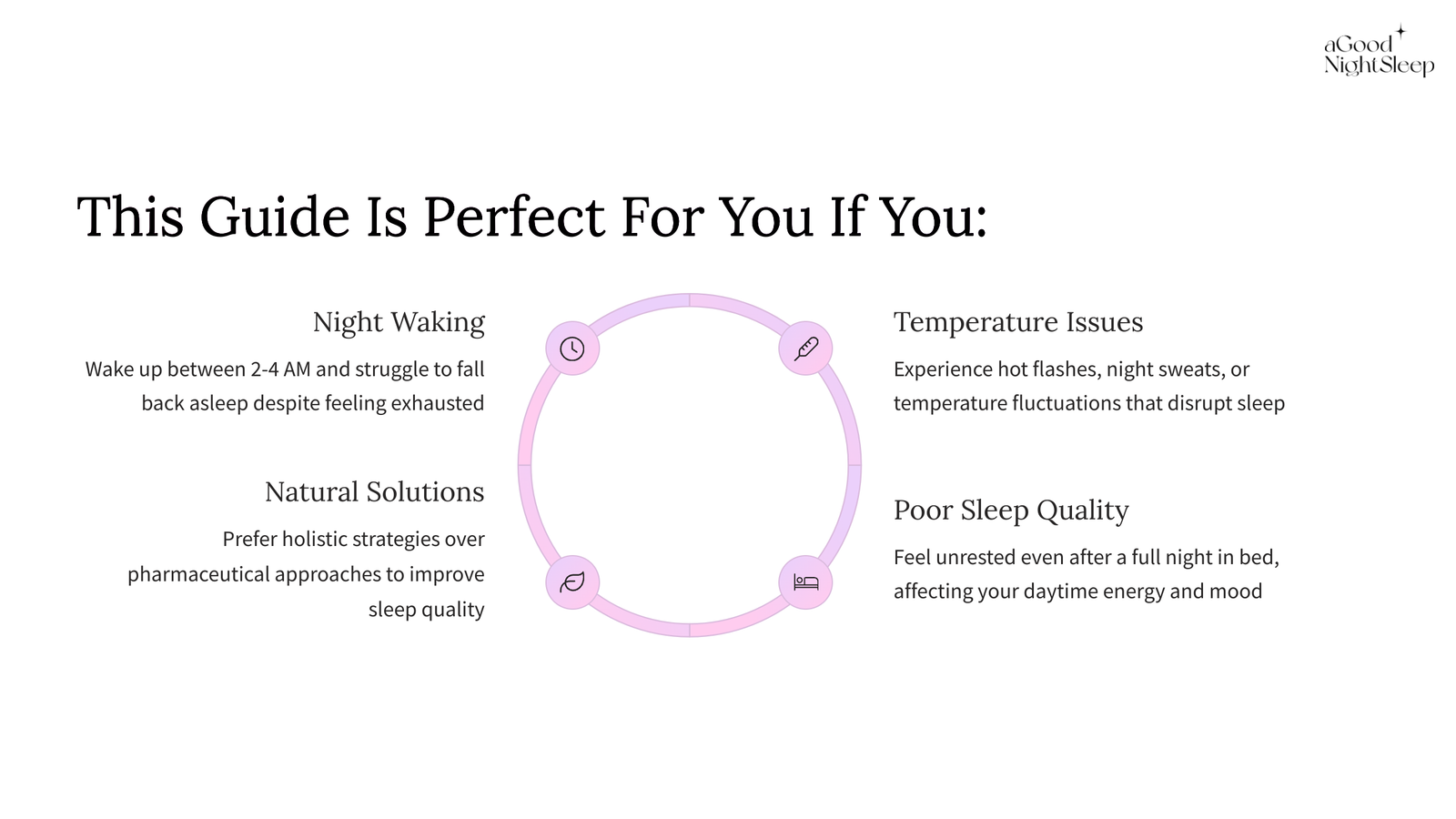 aGood NightSleep

This Guide Is Perfect For You If You:

Night Waking

Wake up between 2-4 AM and struggle to fall back asleep despite feeling exhausted

Natural Solutions

Prefer holistic strategies over pharmaceutical approaches to improve sleep quality

Temperature Issues

Experience hot flashes, night sweats, or temperature fluctuations that disrupt sleep

Poor Sleep Quality

Feel unrested even after a full night in bed, affecting your daytime energy and mood